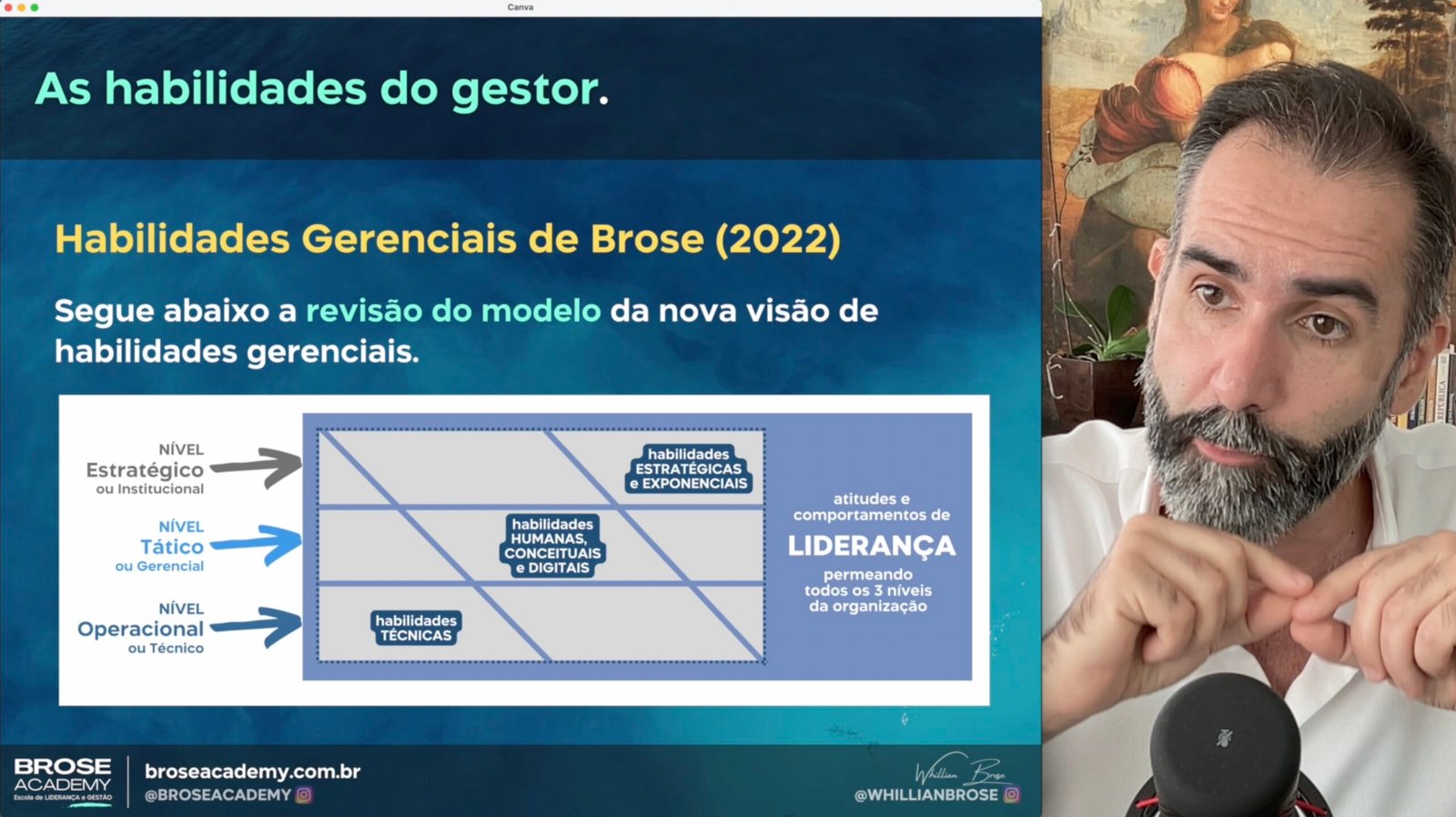 Canva

As habilidades do gestor.

Habilidades Gerenciais de Brose (2022)

Segue abaixo a revisão do modelo da nova visão de habilidades gerenciais.

NÍVEL
Estratégico
ou Institucional

NÍVEL
Tático
ou Gerencial

NÍVEL
Operacional
ou Técnico

habilidades
ESTRATÉGICAS
e EXPONENCIAIS

habilidades
HUMANAS,
CONCEITUAIS
e DIGITAIS

habilidades
TÉCNICAS

atitudes e comportamentos de
LIDERANÇA
permeando todos os 3 níveis da organização

BROSE ACADEMY
Escola de LIDERANÇA e GESTÃO

broseacademy.com.br
@BROSEACADEMY

Whillian Brose
@WHILLIANBROSE